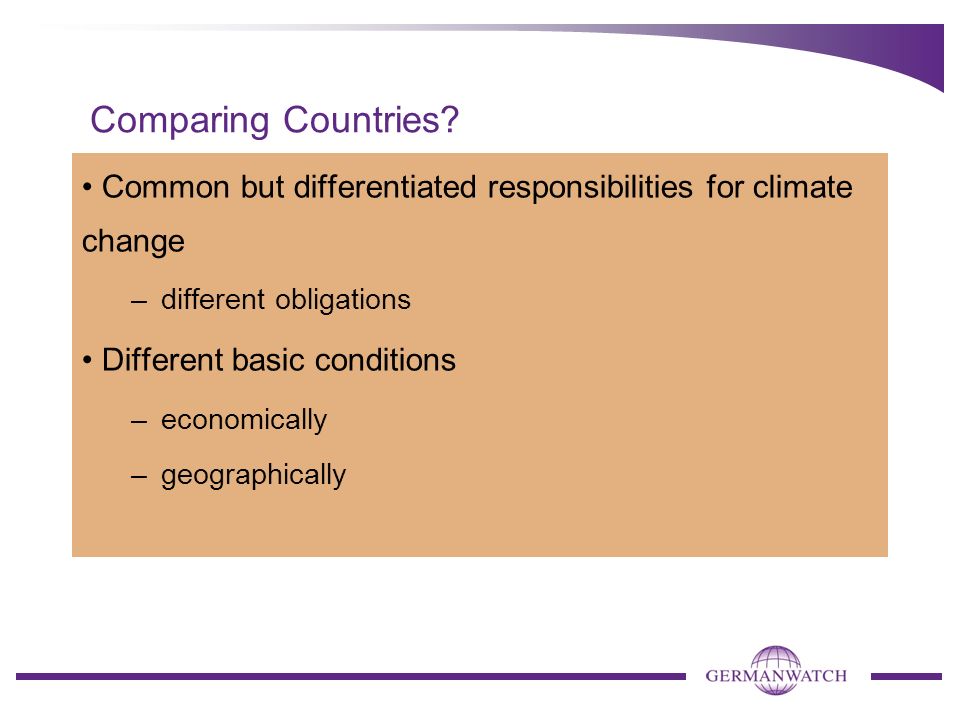 Comparing Countries?

• Common but differentiated responsibilities for climate change

– different obligations

• Different basic conditions

– economically

– geographically

GERMANWATCH